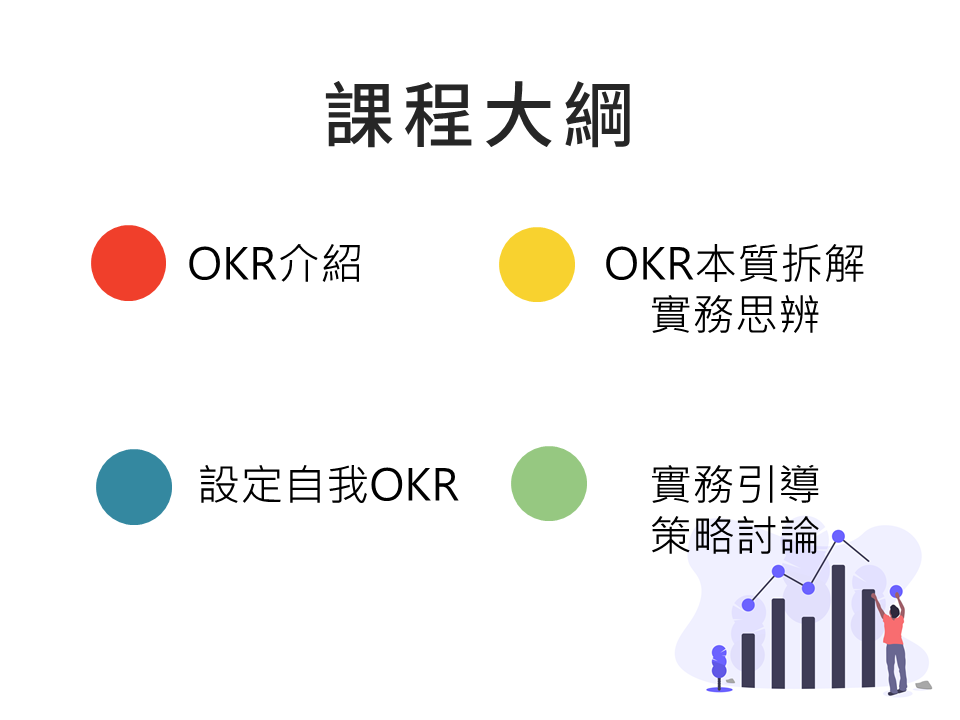 課程大綱

OKR介紹

OKR本質拆解
實務思辨

設定自我OKR

實務引導
策略討論